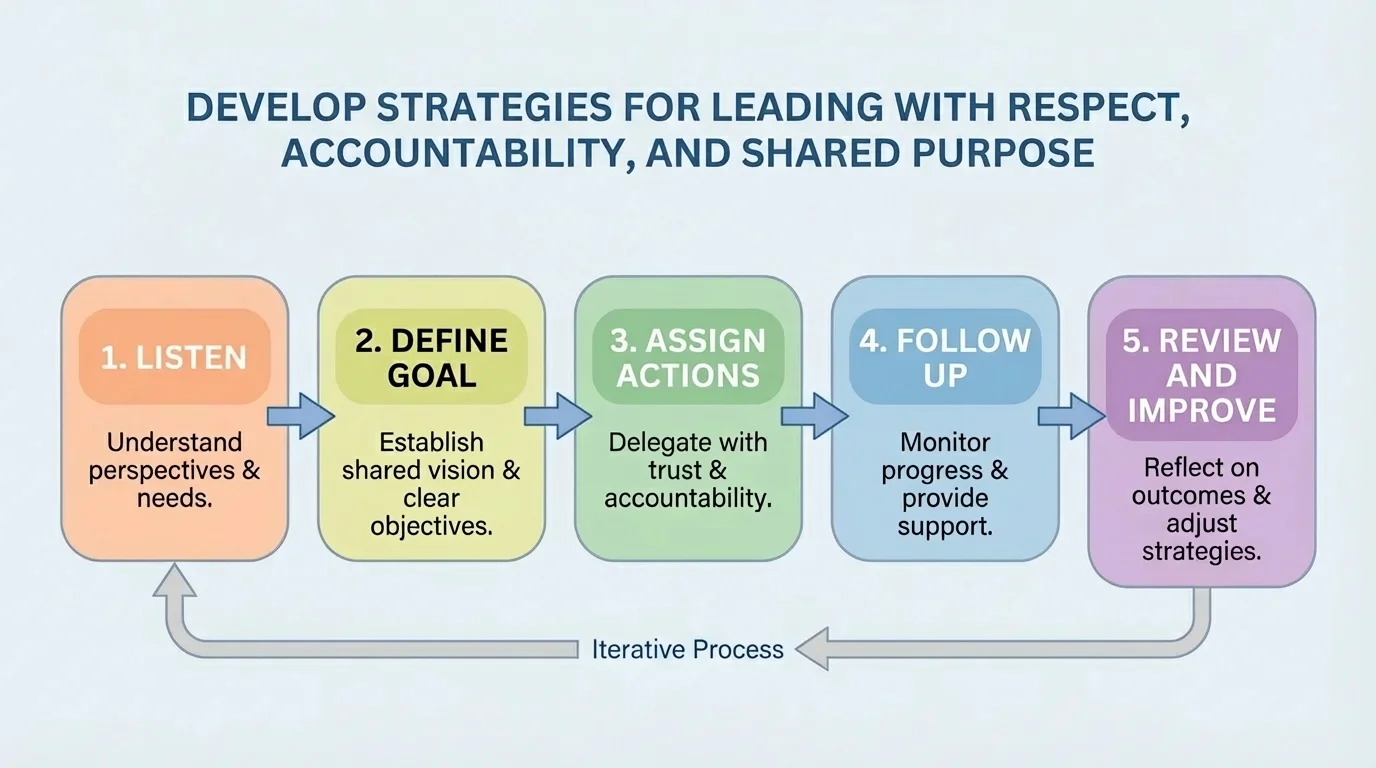 DEVELOP STRATEGIES FOR LEADING WITH RESPECT, ACCOUNTABILITY, AND SHARED PURPOSE

1. LISTEN

Understand perspectives & needs.

2. DEFINE GOAL

Establish shared vision & clear objectives.

3. ASSIGN ACTIONS

Delegate with trust & accountability.

4. FOLLOW UP

Monitor progress & provide support.

5. REVIEW AND IMPROVE

Reflect on outcomes & adjust strategies.

Iterative Process